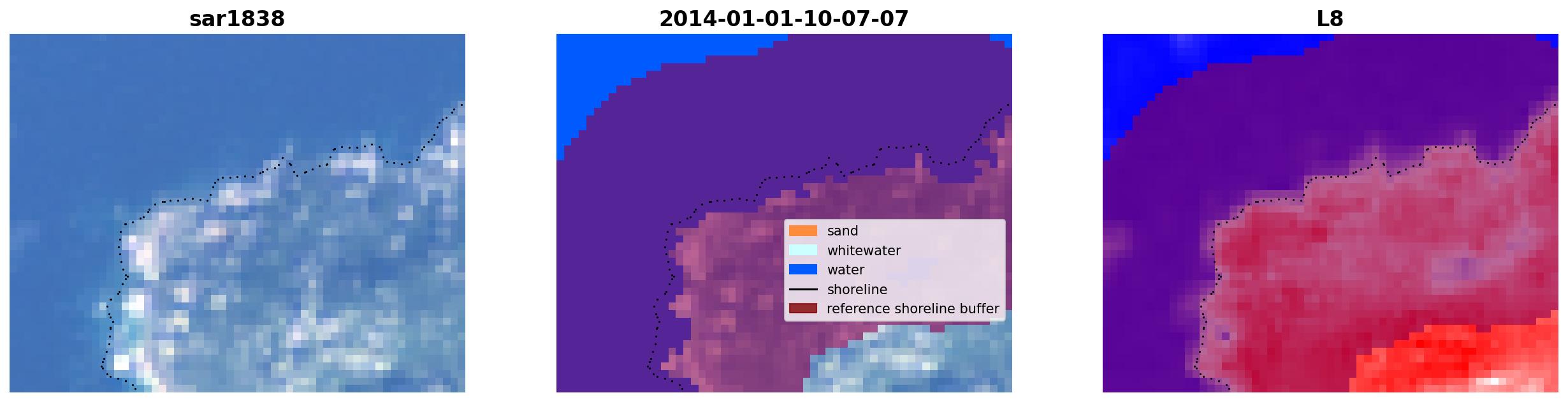 sar1838

2014-01-01-10-07-07

sand
whitewater
water
shoreline
reference shoreline buffer

L8